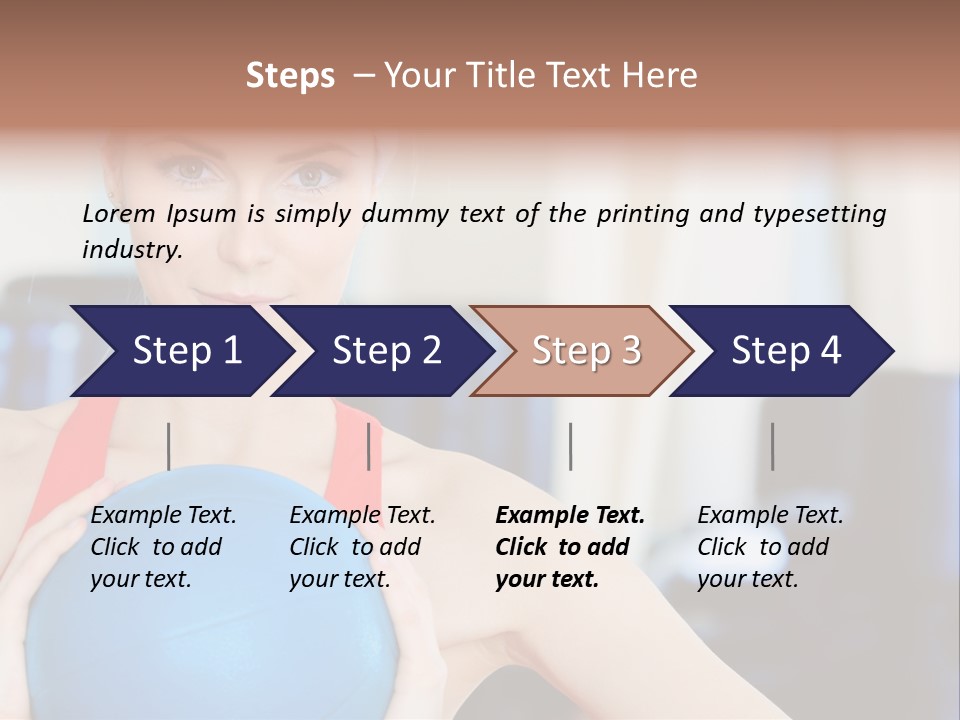 Steps – Your Title Text Here

Lorem Ipsum is simply dummy text of the printing and typesetting industry.

Step 1

Step 2

Step 3

Step 4

Example Text. Click to add your text.

Example Text. Click to add your text.

Example Text. Click to add your text.

Example Text. Click to add your text.